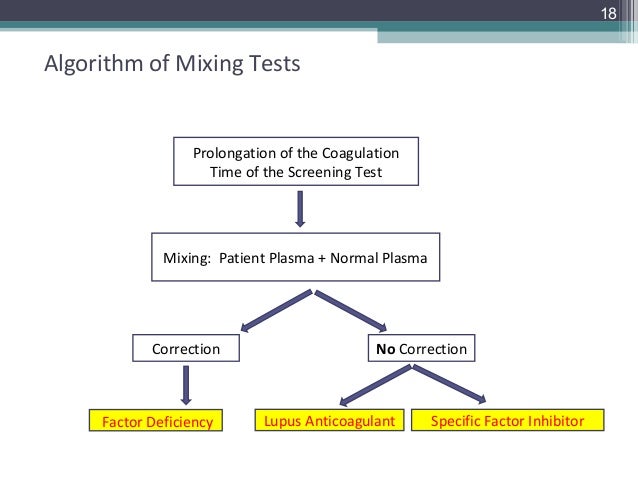 18

Algorithm of Mixing Tests

Prolongation of the Coagulation Time of the Screening Test

Mixing: Patient Plasma + Normal Plasma

Correction

No Correction

Factor Deficiency

Lupus Anticoagulant

Specific Factor Inhibitor